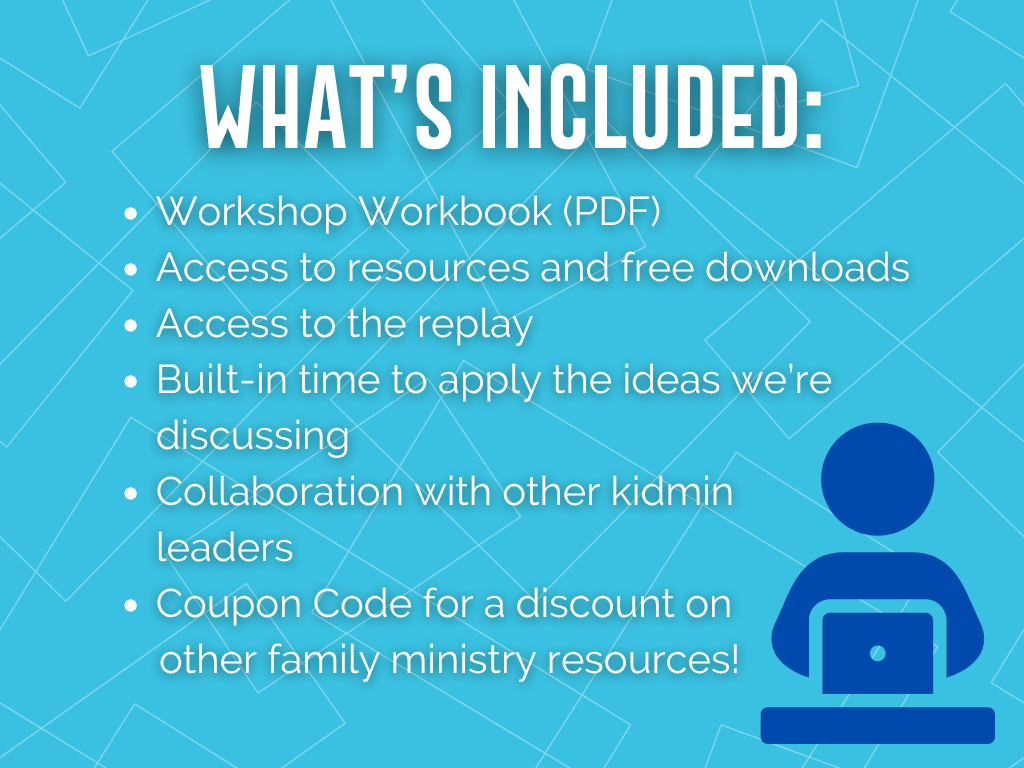 WHAT'S INCLUDED:

- Workshop Workbook (PDF)
- Access to resources and free downloads
- Access to the replay
- Built-in time to apply the ideas we're discussing
- Collaboration with other kidmin leaders
- Coupon Code for a discount on other family ministry resources!